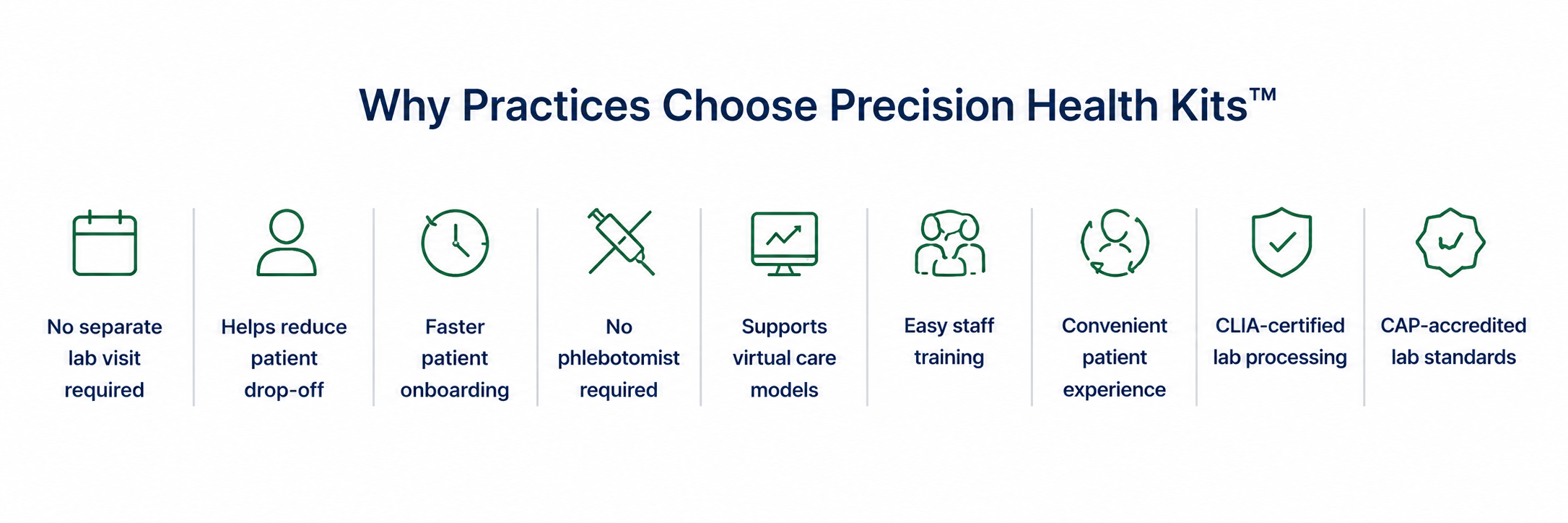 Why Practices Choose Precision Health Kits™

No separate lab visit required

Helps reduce patient drop-off

Faster patient onboarding

No phlebotomist required

Supports virtual care models

Easy staff training

Convenient patient experience

CLIA-certified lab processing

CAP-accredited lab standards